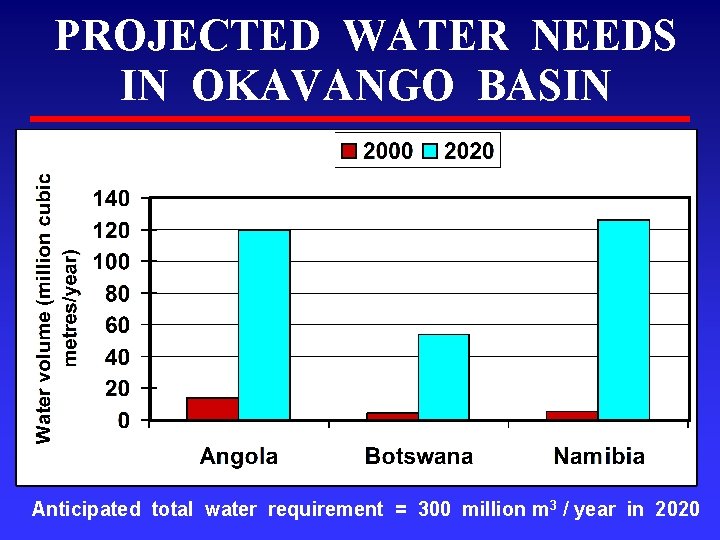 PROJECTED WATER NEEDS IN OKAVANGO BASIN

2000 2020

Water volume (million cubic metres/year)

140
120
100
80
60
40
20
0

Angola Botswana Namibia

Anticipated total water requirement = 300 million $m^3$ / year in 2020